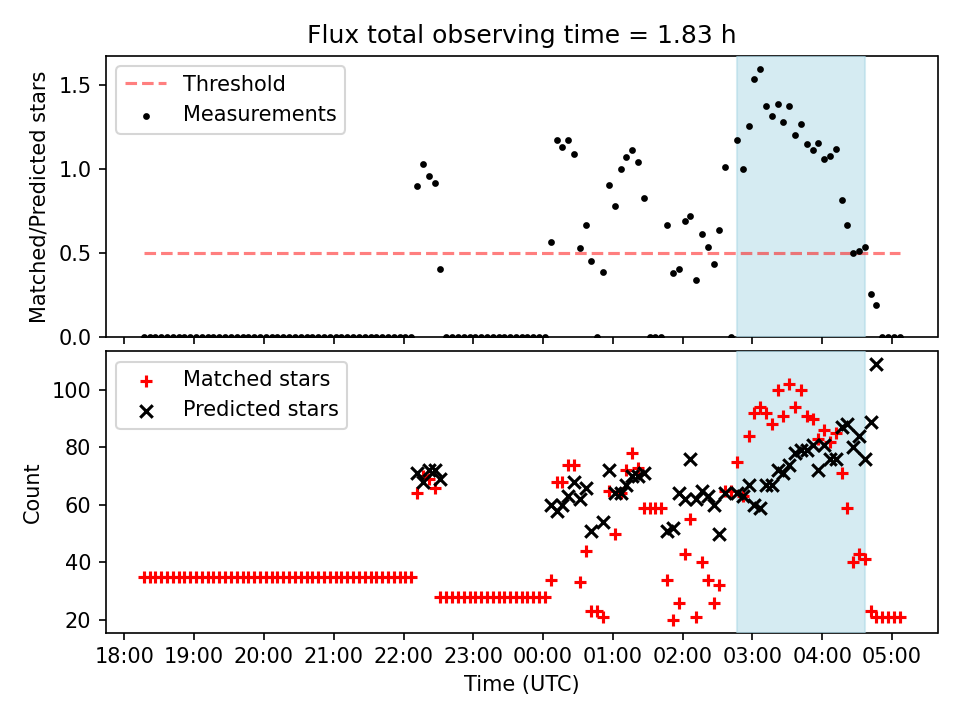 Flux total observing time = 1.83 h

Threshold
Measurements

Matched/Predicted stars

1.5
1.0
0.5
0.0

Matched stars
Predicted stars

Count

100
80
60
40
20

18:00 19:00 20:00 21:00 22:00 23:00 00:00 01:00 02:00 03:00 04:00 05:00

Time (UTC)